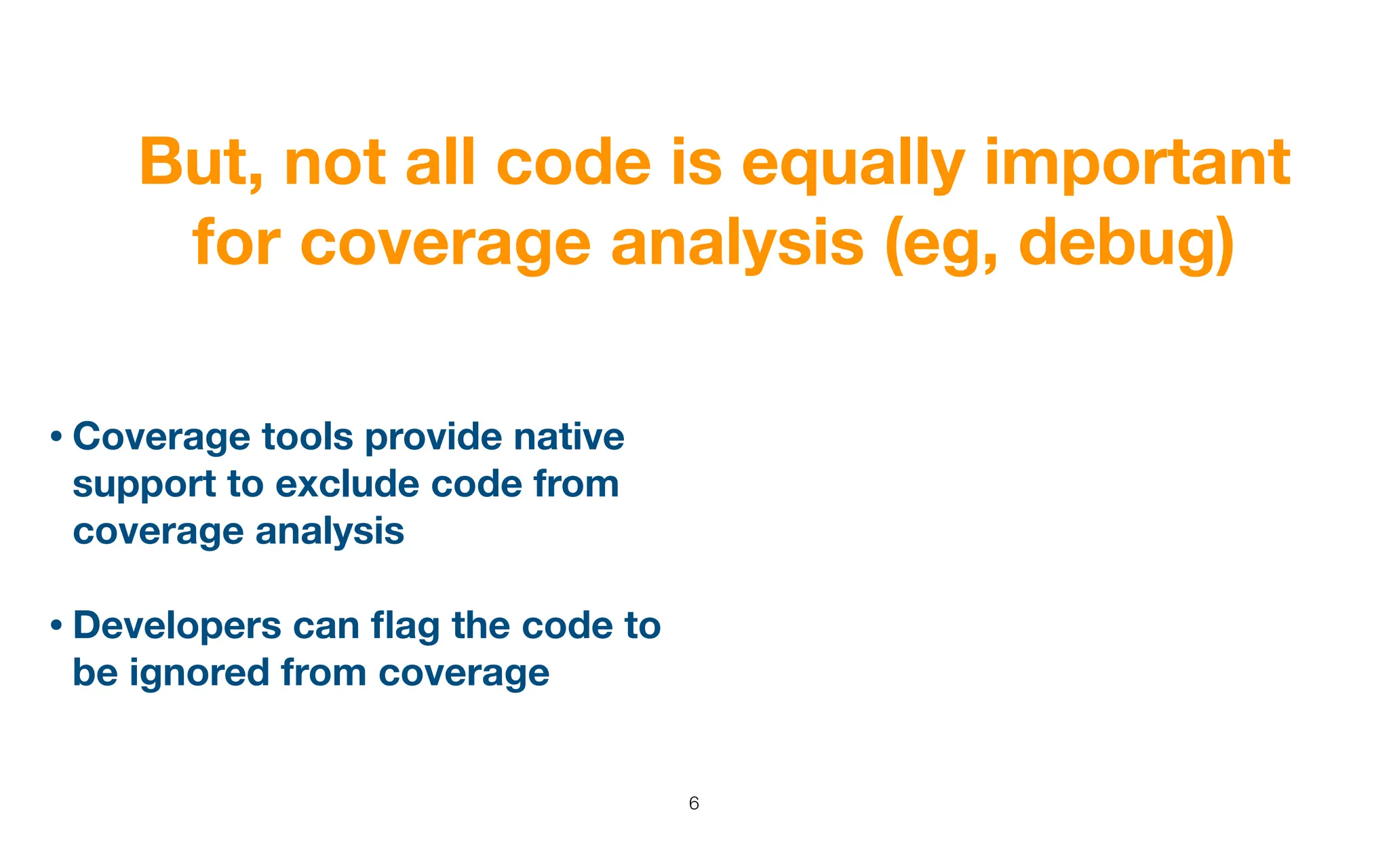 But, not all code is equally important for coverage analysis (eg, debug)

• Coverage tools provide native support to exclude code from coverage analysis

• Developers can flag the code to be ignored from coverage

6